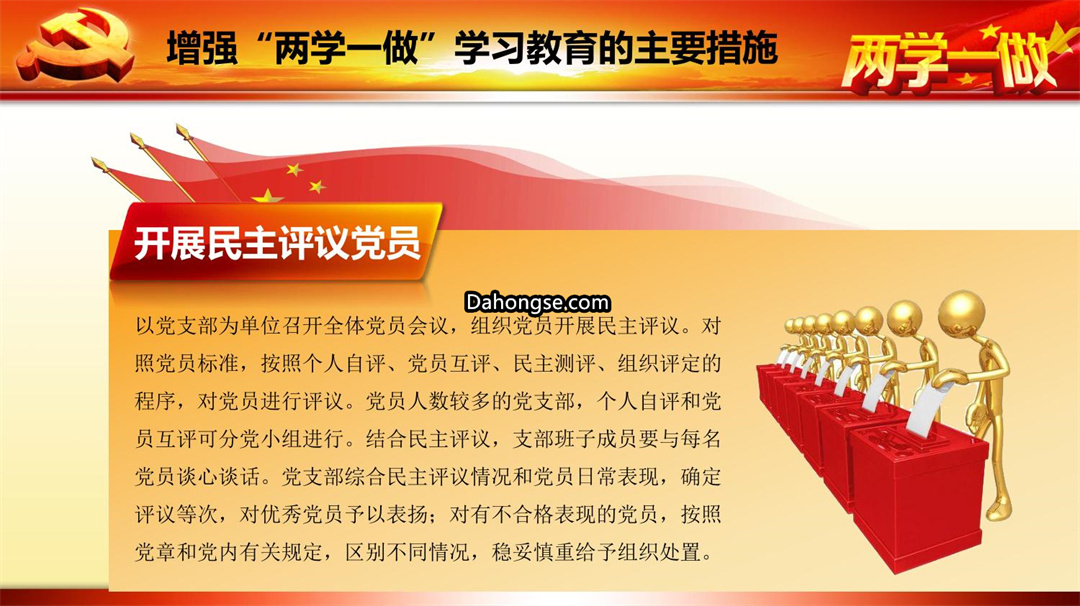 增强“两学一做”学习教育的主要措施

两学一做

开展民主评议党员

Dahongse.com

以党支部为单位召开全体党员会议，组织党员开展民主评议。对照党员标准，按照个人自评、党员互评、民主测评、组织评定的程序，对党员进行评议。党员人数较多的党支部，个人自评和党员互评可分党小组进行。结合民主评议，支部班子成员要与每名党员谈心谈话。党支部综合民主评议情况和党员日常表现，确定评议等次，对优秀党员予以表扬；对有不合格表现的党员，按照党章和党内有关规定，区别不同情况，稳妥慎重给予组织处置。